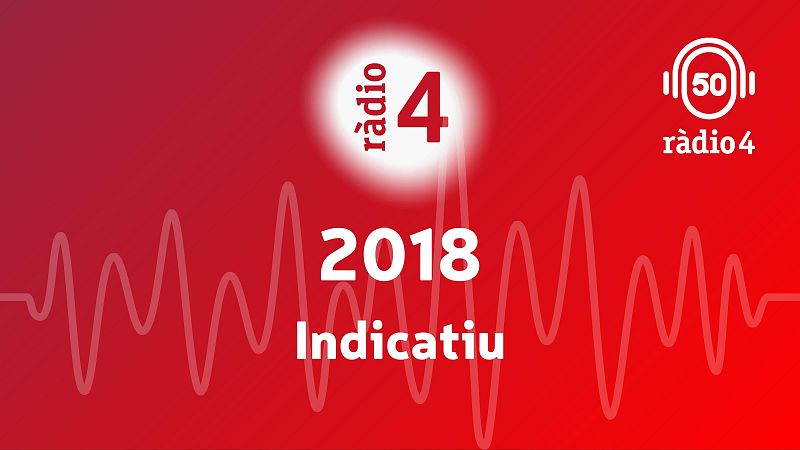 ràdio 4

50
ràdio 4

2018
Indicatiu